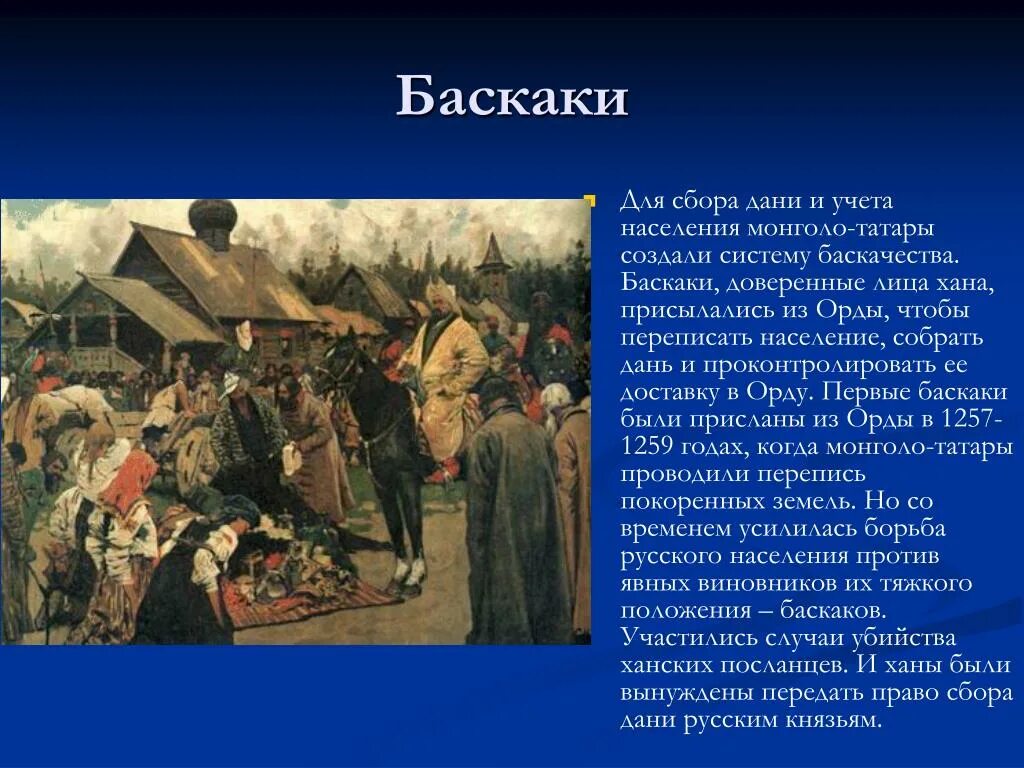 Баскаки

Для сбора дани и учета населения монголо-татары создали систему баскачества. Баскаки, доверенные лица хана, присылались из Орды, чтобы переписать население, собрать дань и проконтролировать ее доставку в Орду. Первые баскаки были присланы из Орды в 1257-1259 годах, когда монголо-татары проводили перепись покоренных земель. Но со временем усилилась борьба русского населения против явных виновников их тяжкого положения – баскаков. Участились случаи убийства ханских посланцев. И ханы были вынуждены передать право сбора дани русским князьям.